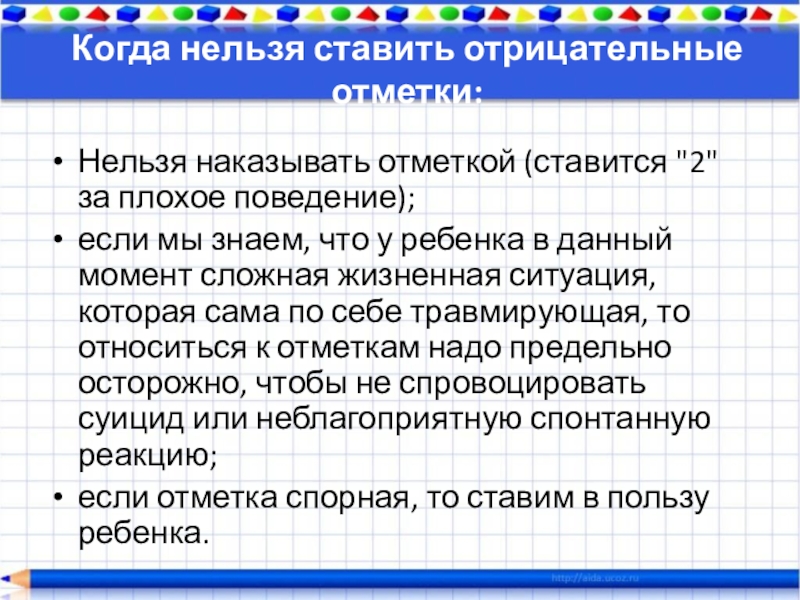 Когда нельзя ставить отрицательные отметки:

• Нельзя наказывать отметкой (ставится "2" за плохое поведение);

• если мы знаем, что у ребенка в данный момент сложная жизненная ситуация, которая сама по себе травмирующая, то относиться к отметкам надо предельно осторожно, чтобы не спровоцировать суицид или неблагоприятную спонтанную реакцию;

• если отметка спорная, то ставим в пользу ребенка.

http://aida.ucoz.ru